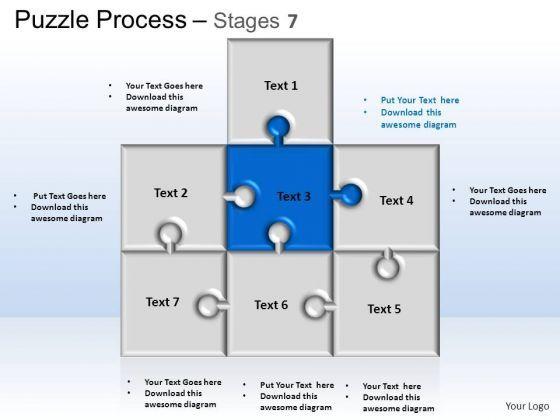 Puzzle Process – Stages 7

• Your Text Goes here
• Download this awesome diagram

Text 1

• Put Your Text here
• Download this awesome diagram

• Put Text Goes here
• Download this awesome diagram

Text 2

Text 3

Text 4

• Your Text Goes here
• Download this awesome diagram

Text 7

Text 6

Text 5

• Your Text Goes here
• Download this awesome diagram

• Put Your Text here
• Download this awesome diagram

• Your Text here
• Download this awesome diagram

Your Logo